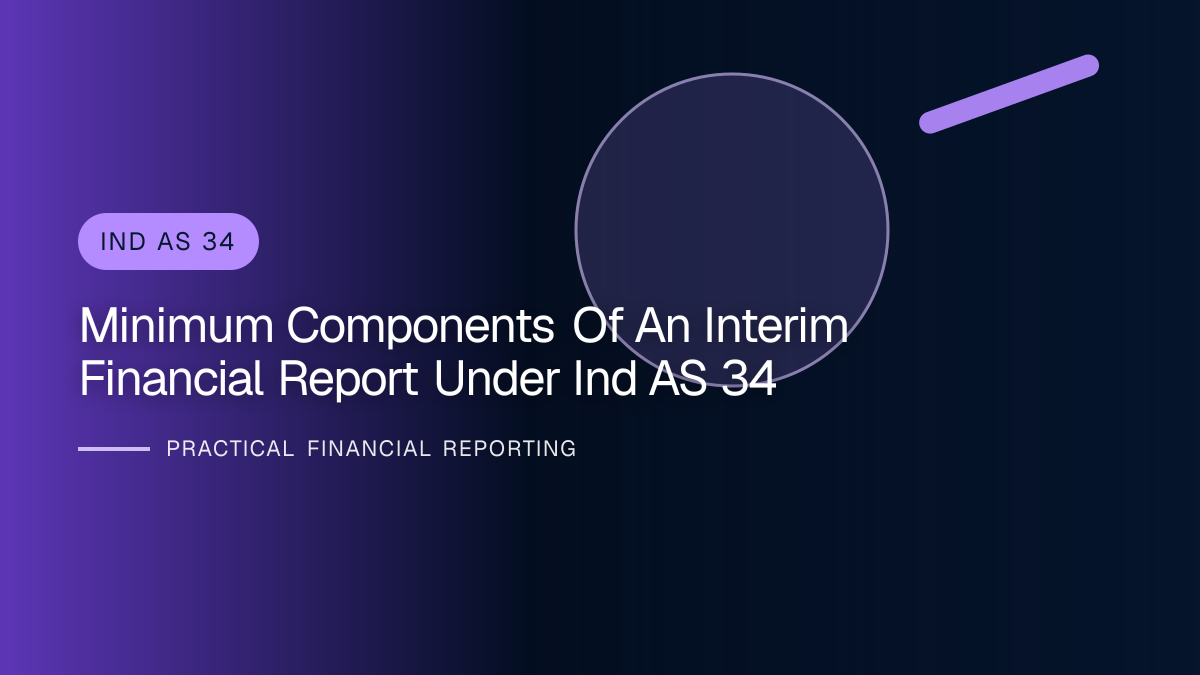 IND AS 34

Minimum Components Of An Interim Financial Report Under Ind AS 34

PRACTICAL FINANCIAL REPORTING